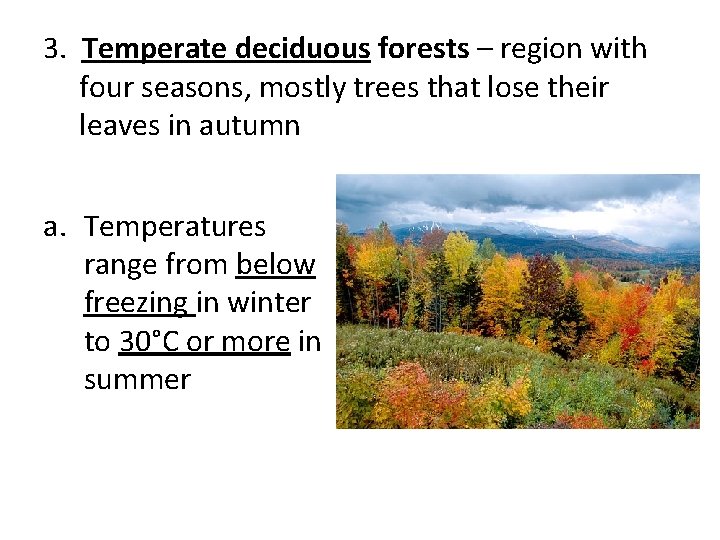 3. Temperate deciduous forests – region with four seasons, mostly trees that lose their leaves in autumn

a. Temperatures range from below freezing in winter to 30°C or more in summer